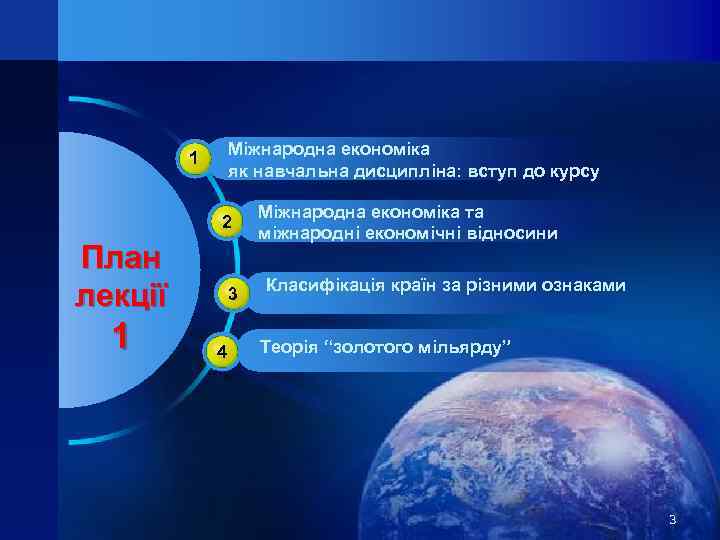 План лекції 1

1 Міжнародна економіка як навчальна дисципліна: вступ до курсу

2 Міжнародна економіка та міжнародні економічні відносини

3 Класифікація країн за різними ознаками

4 Теорія “золотого мільярду”

3